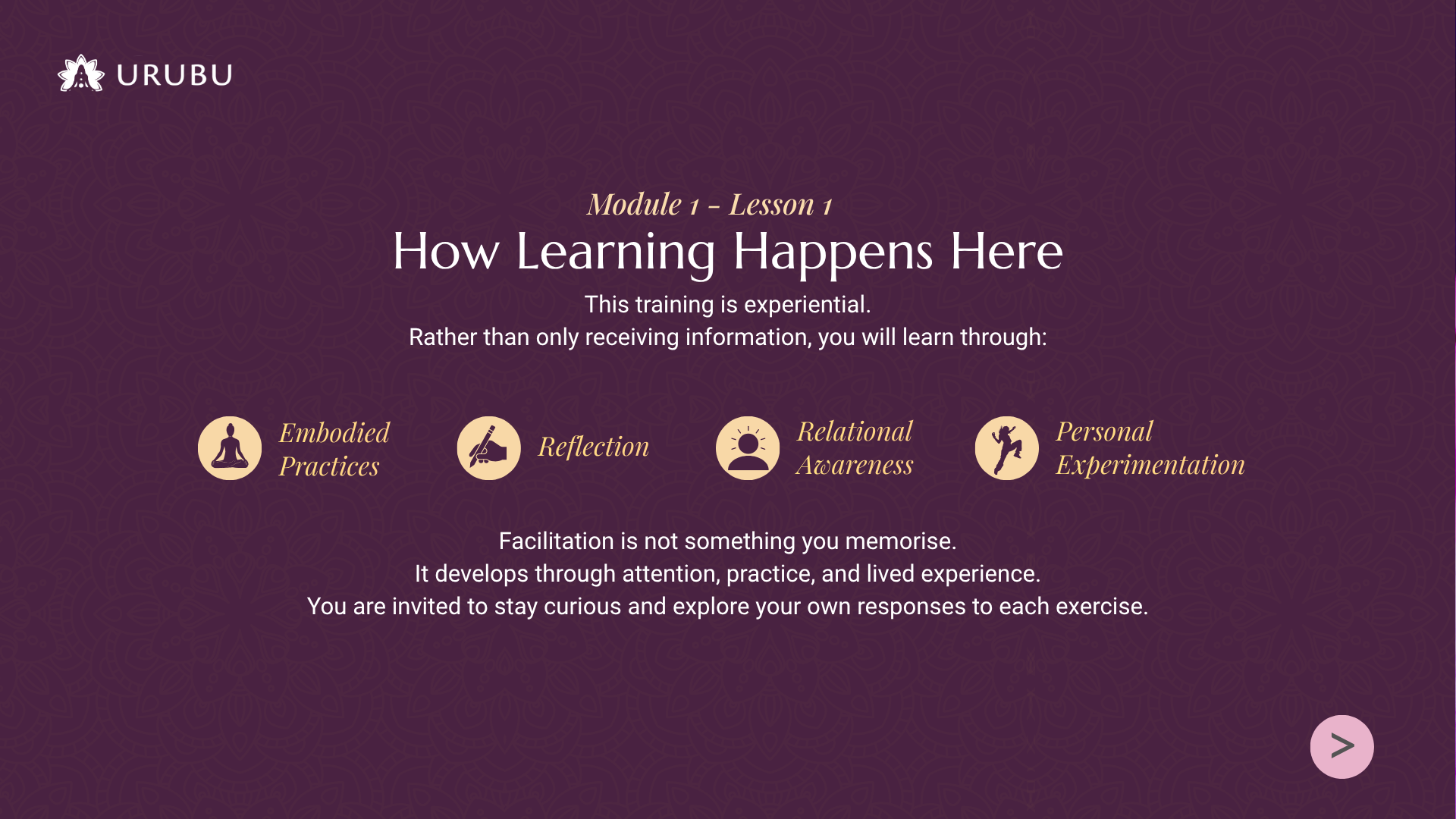 URUBU

Module 1 - Lesson 1

How Learning Happens Here

This training is experiential.
Rather than only receiving information, you will learn through:

Embodied Practices

Reflection

Relational Awareness

Personal Experimentation

Facilitation is not something you memorise.
It develops through attention, practice, and lived experience.
You are invited to stay curious and explore your own responses to each exercise.

>